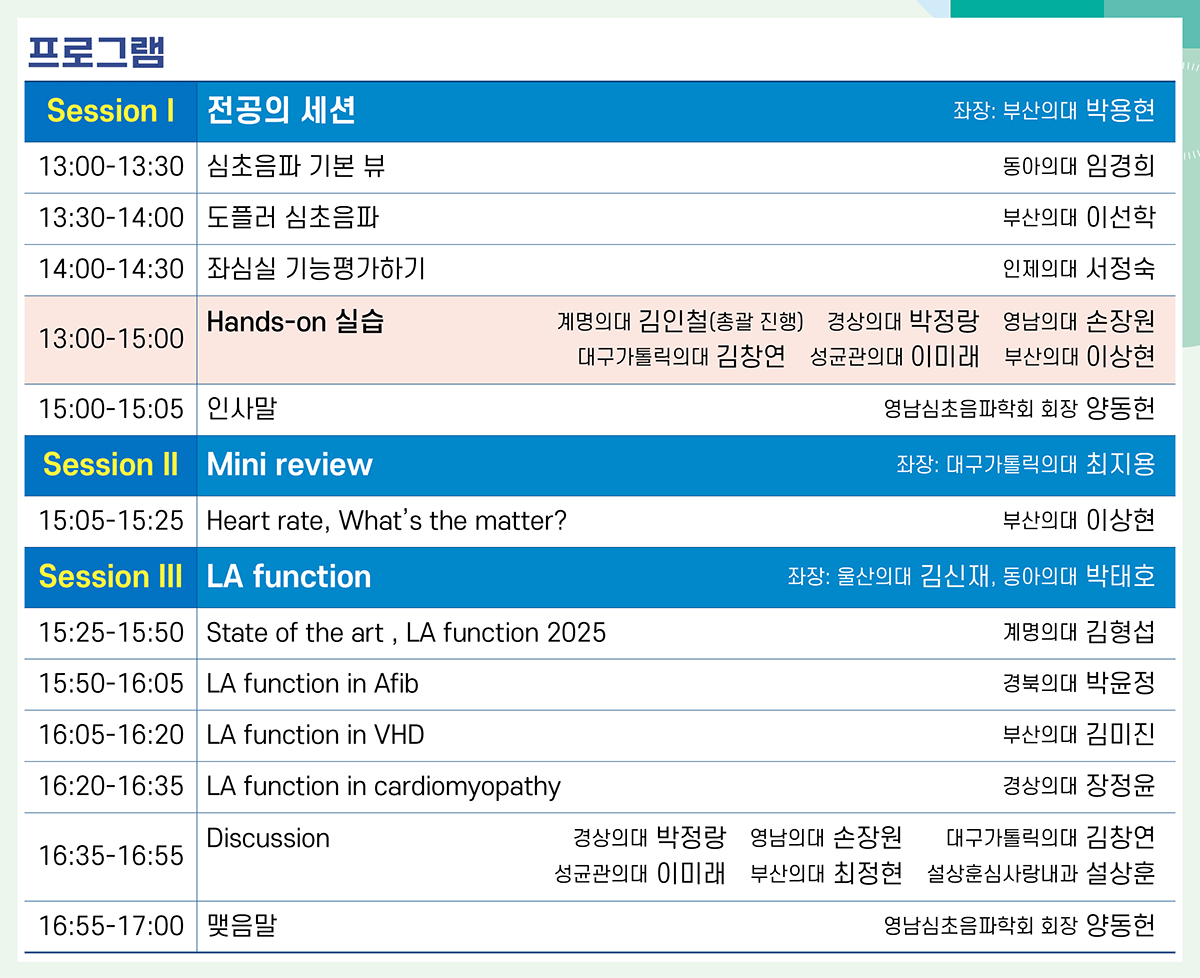 프로그램

| Session I | 전공의 세션 | 좌장: 부산의대 박용현 |
|---|---|---|
| 13:00-13:30 | 심초음파 기본 뷰 | 동아의대 임경희 |
| 13:30-14:00 | 도플러 심초음파 | 부산의대 이선학 |
| 14:00-14:30 | 좌심실 기능평가하기 | 인제의대 서정숙 |
| 13:00-15:00 | Hands-on 실습 | 계명의대 김인철(총괄 진행) 경상의대 박정랑 영남의대 손장원 대구가톨릭의대 김창연 성균관의대 이미래 부산의대 이상현 |
| 15:00-15:05 | 인사말 | 영남심초음파학회 회장 양동헌 |
| Session II | Mini review | 좌장: 대구가톨릭의대 최지용 |
| 15:05-15:25 | Heart rate, What's the matter? | 부산의대 이상현 |
| Session III | LA function | 좌장: 울산의대 김신재, 동아의대 박태호 |
| 15:25-15:50 | State of the art , LA function 2025 | 계명의대 김형섭 |
| 15:50-16:05 | LA function in Afib | 경북의대 박윤정 |
| 16:05-16:20 | LA function in VHD | 부산의대 김미진 |
| 16:20-16:35 | LA function in cardiomyopathy | 경상의대 장정윤 |
| 16:35-16:55 | Discussion | 경상의대 박정랑 영남의대 손장원 대구가톨릭의대 김창연 성균관의대 이미래 부산의대 최정현 설상훈심사랑내과 설상훈 |
| 16:55-17:00 | 맺음말 | 영남심초음파학회 회장 양동헌 |